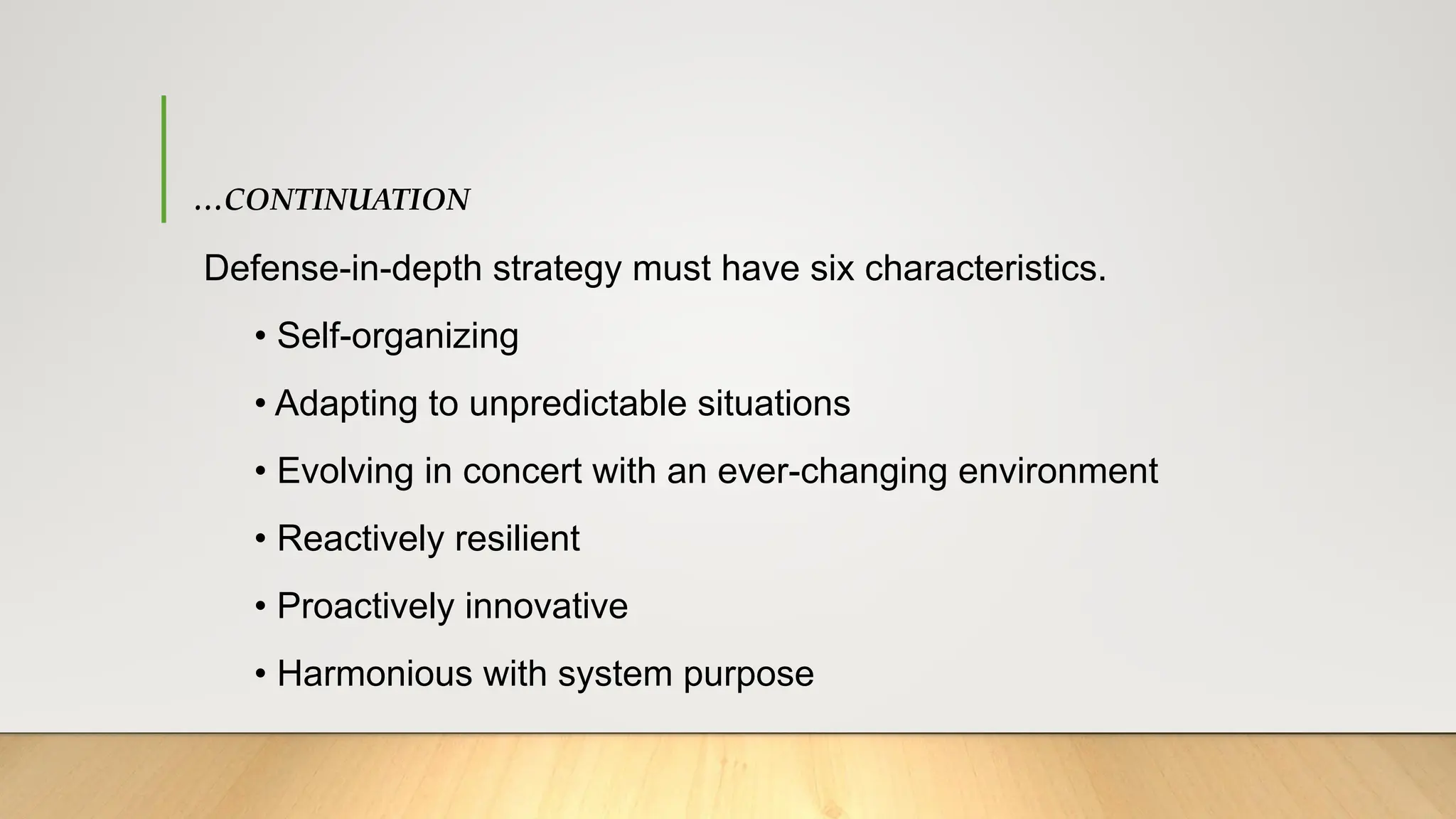 …CONTINUATION

Defense-in-depth strategy must have six characteristics.

• Self-organizing

• Adapting to unpredictable situations

• Evolving in concert with an ever-changing environment

• Reactively resilient

• Proactively innovative

• Harmonious with system purpose